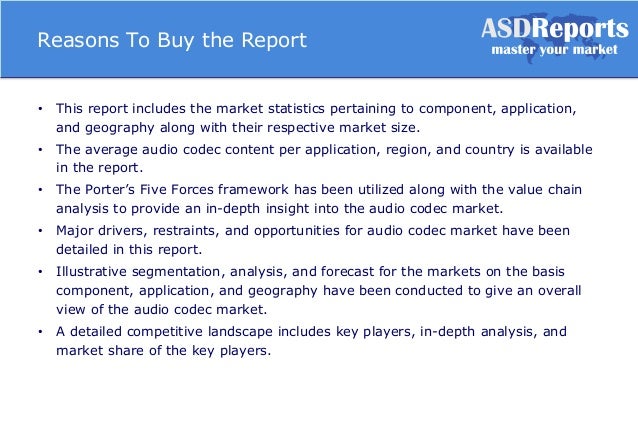 Reasons To Buy the Report

ASDReports
master your market

• This report includes the market statistics pertaining to component, application, and geography along with their respective market size.
• The average audio codec content per application, region, and country is available in the report.
• The Porter's Five Forces framework has been utilized along with the value chain analysis to provide an in-depth insight into the audio codec market.
• Major drivers, restraints, and opportunities for audio codec market have been detailed in this report.
• Illustrative segmentation, analysis, and forecast for the markets on the basis component, application, and geography have been conducted to give an overall view of the audio codec market.
• A detailed competitive landscape includes key players, in-depth analysis, and market share of the key players.